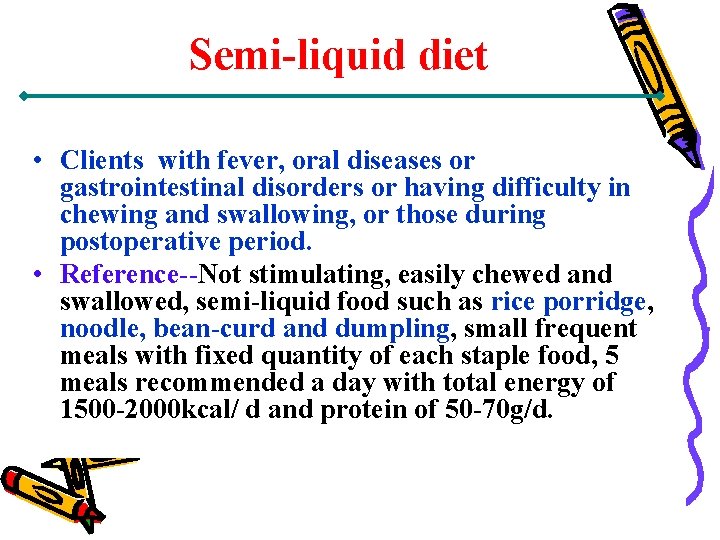 Semi-liquid diet

• Clients with fever, oral diseases or gastrointestinal disorders or having difficulty in chewing and swallowing, or those during postoperative period.
• Reference--Not stimulating, easily chewed and swallowed, semi-liquid food such as rice porridge, noodle, bean-curd and dumpling, small frequent meals with fixed quantity of each staple food, 5 meals recommended a day with total energy of 1500-2000kcal/ d and protein of 50-70g/d.